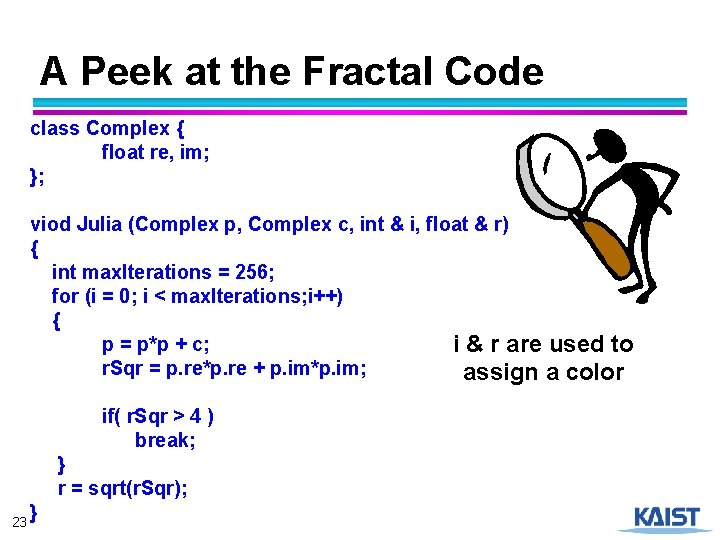 A Peek at the Fractal Code

class Complex {
float re, im;
};

viod Julia (Complex p, Complex c, int & i, float & r)
{
int maxIterations = 256;
for (i = 0; i < maxIterations;i++)
{
p = p*p + c;
rSqr = p.re*p.re + p.im*p.im;

if( rSqr > 4 )
break;
}
r = sqrt(rSqr);
}

i & r are used to assign a color

23

KAIST